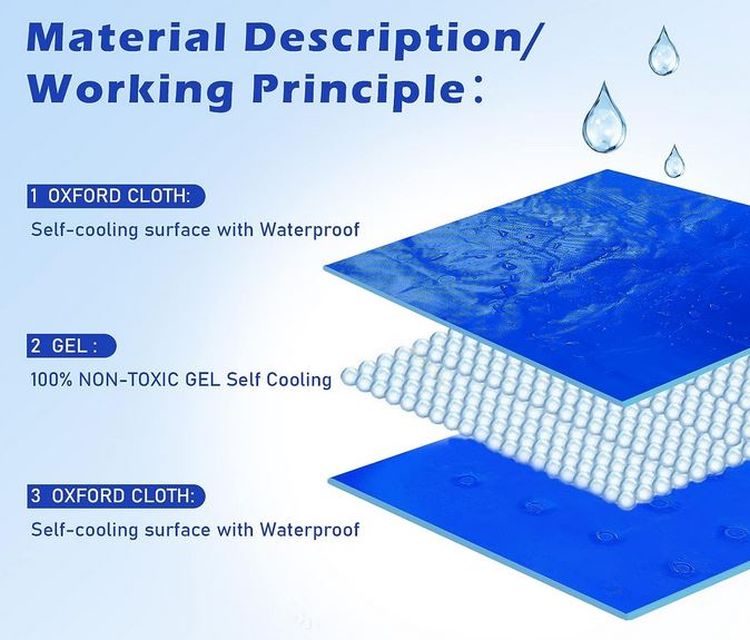 Material Description/
Working Principle:

1 OXFORD CLOTH:

Self-cooling surface with Waterproof

2 GEL:

100% NON-TOXIC GEL Self Cooling

3 OXFORD CLOTH:

Self-cooling surface with Waterproof